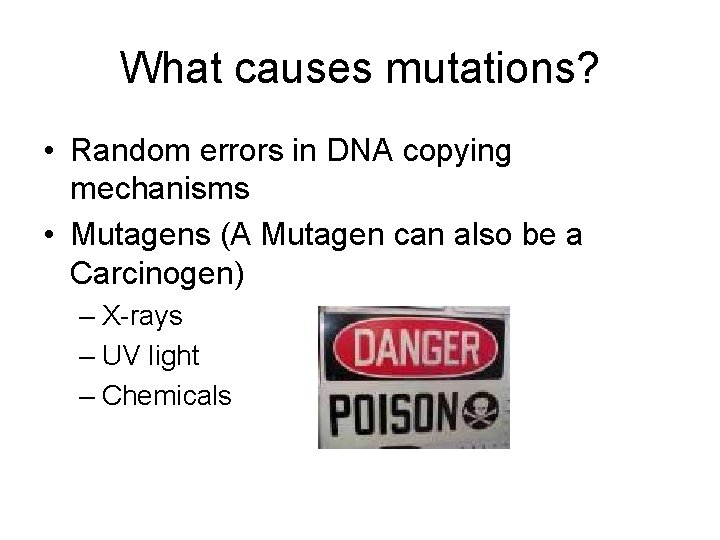 What causes mutations?

• Random errors in DNA copying mechanisms
• Mutagens (A Mutagen can also be a Carcinogen)
– X-rays
– UV light
– Chemicals

DANGER
POISON